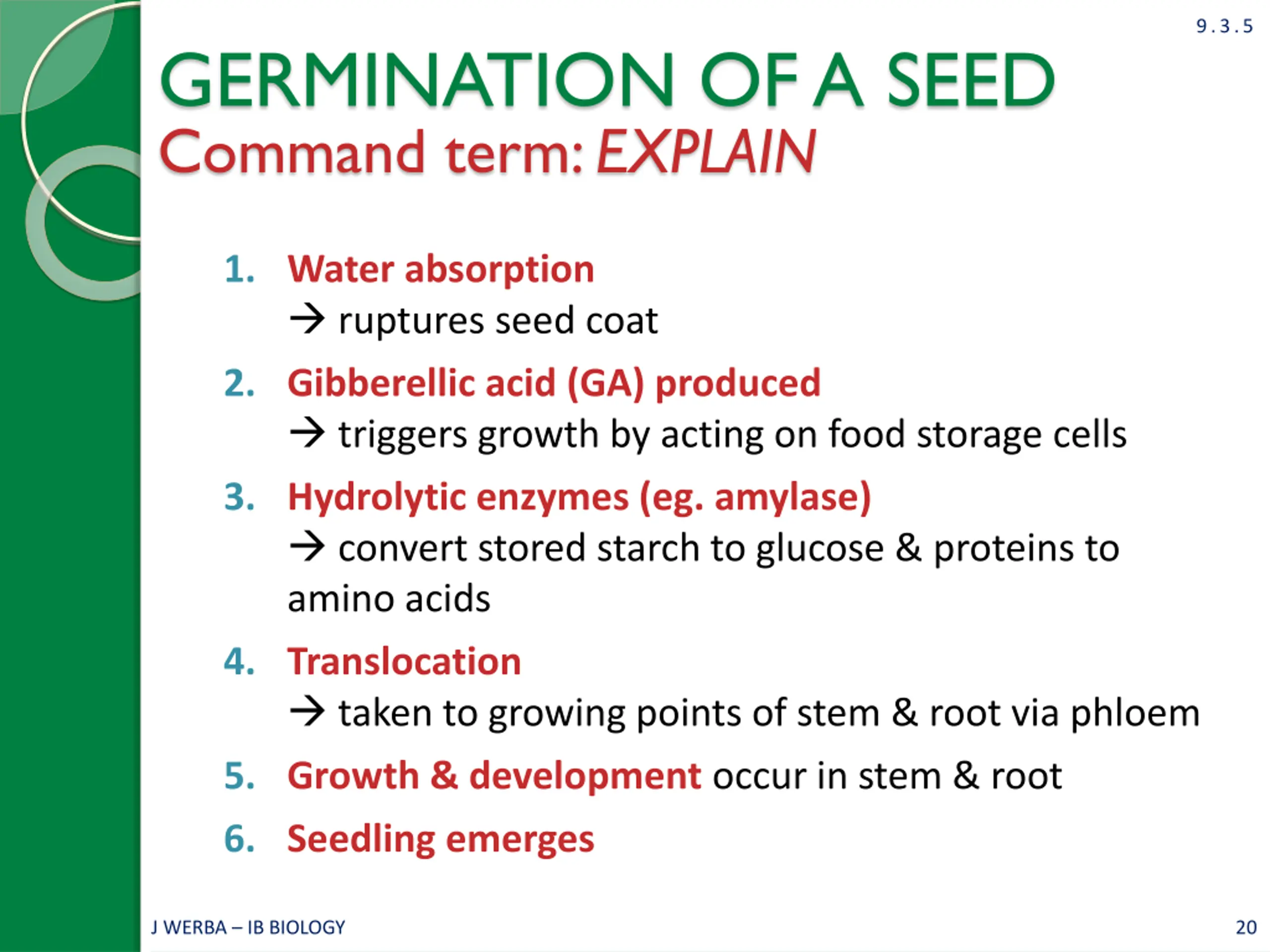 9.3.5

GERMINATION OF A SEED
Command term: EXPLAIN

1. Water absorption
→ ruptures seed coat

2. Gibberellic acid (GA) produced
→ triggers growth by acting on food storage cells

3. Hydrolytic enzymes (eg. amylase)
→ convert stored starch to glucose & proteins to amino acids

4. Translocation
→ taken to growing points of stem & root via phloem

5. Growth & development occur in stem & root

6. Seedling emerges

J WERBA – IB BIOLOGY

20